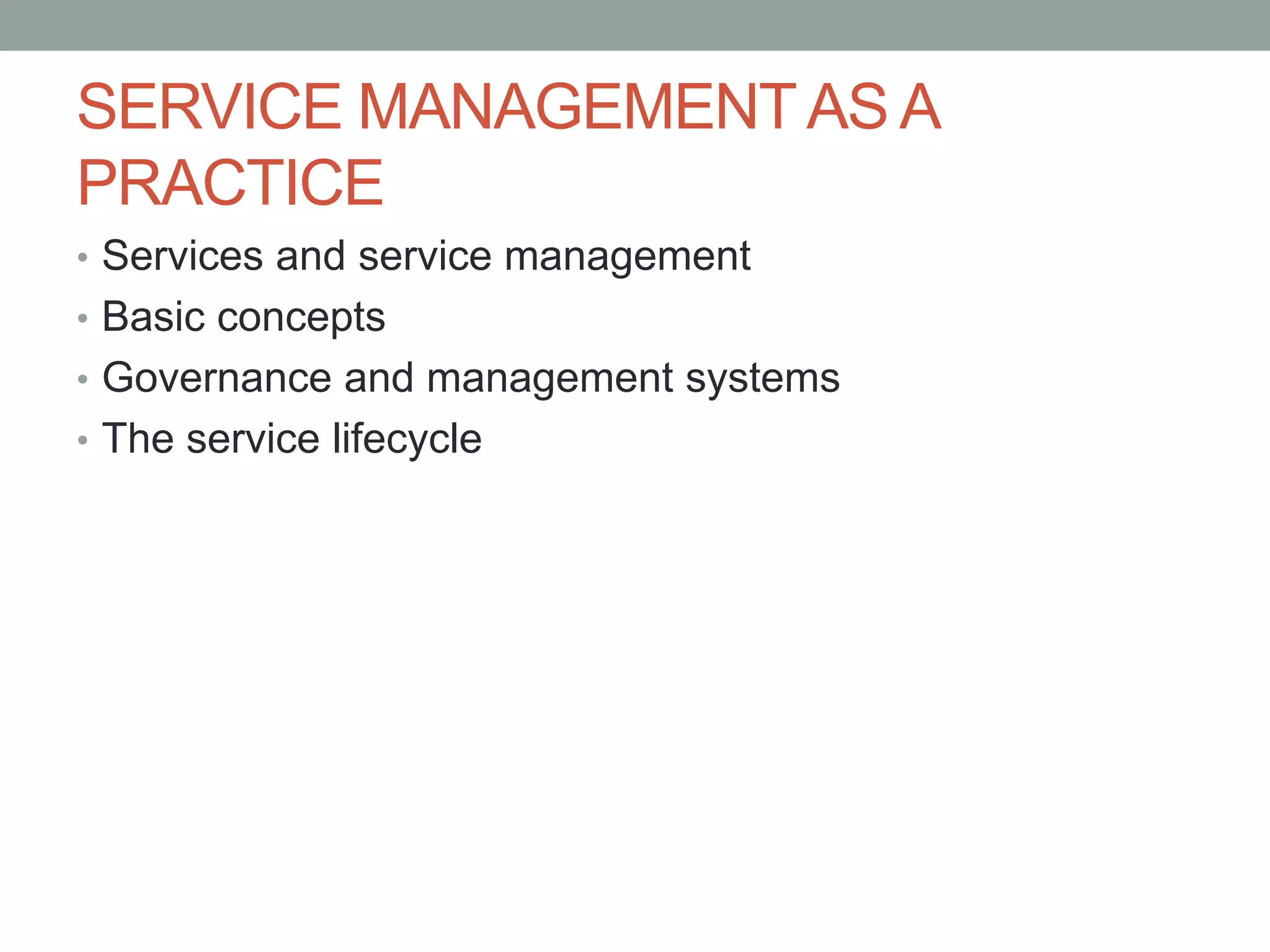 SERVICE MANAGEMENT AS A PRACTICE

• Services and service management
• Basic concepts
• Governance and management systems
• The service lifecycle